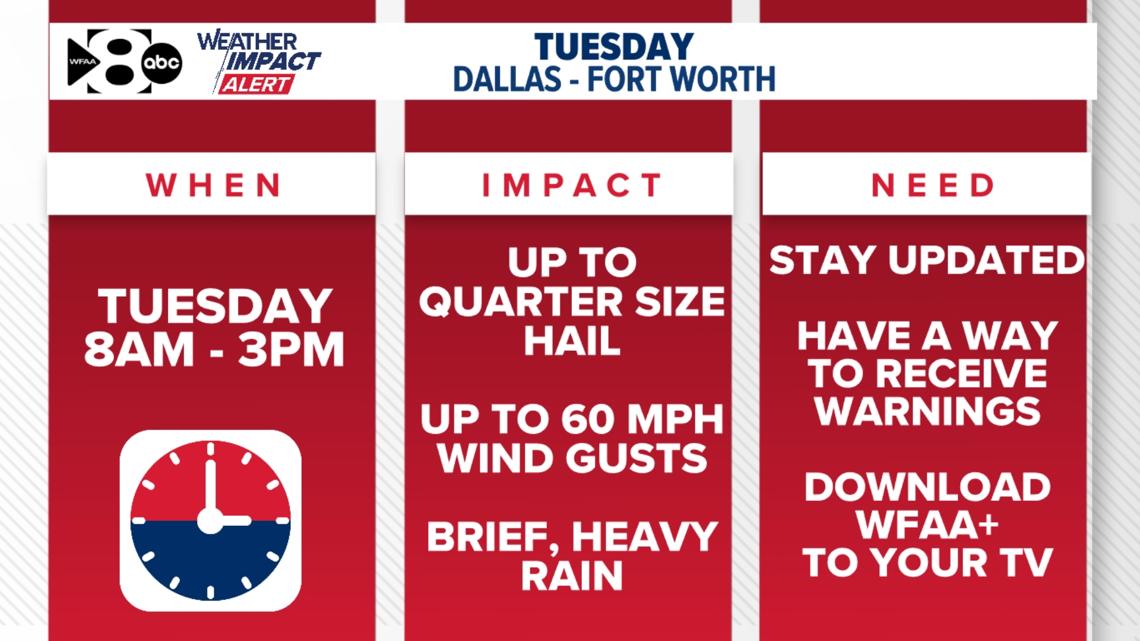 WFAA 8 abc
WEATHER IMPACT ALERT

TUESDAY
DALLAS - FORT WORTH

WHEN

TUESDAY
8AM - 3PM

IMPACT

UP TO QUARTER SIZE HAIL

UP TO 60 MPH WIND GUSTS

BRIEF, HEAVY RAIN

NEED

STAY UPDATED

HAVE A WAY TO RECEIVE WARNINGS

DOWNLOAD WFAA+ TO YOUR TV